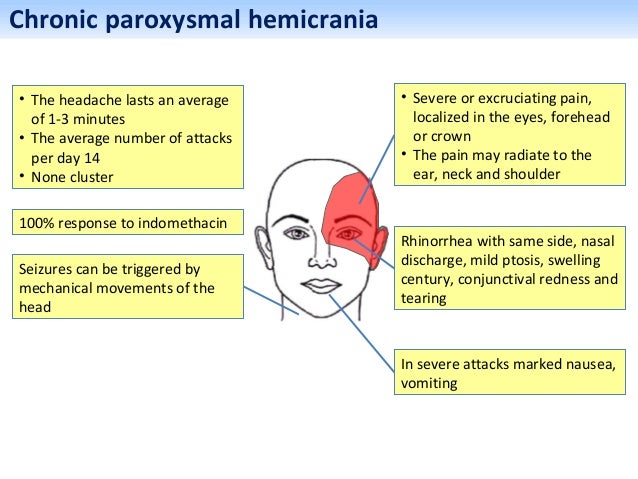 Chronic paroxysmal hemicrania

• The headache lasts an average of 1-3 minutes
• The average number of attacks per day 14
• None cluster

100% response to indomethacin

Seizures can be triggered by mechanical movements of the head

• Severe or excruciating pain, localized in the eyes, forehead or crown
• The pain may radiate to the ear, neck and shoulder

Rhinorrhea with same side, nasal discharge, mild ptosis, swelling century, conjunctival redness and tearing

In severe attacks marked nausea, vomiting